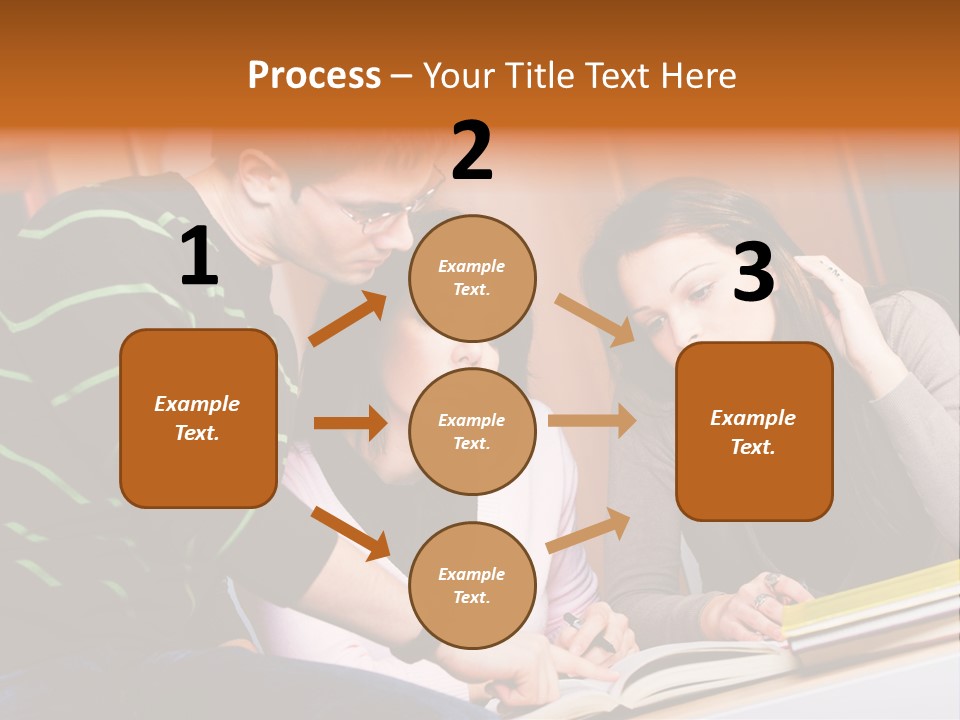 Process – Your Title Text Here

1

Example Text.

2

Example Text.

Example Text.

Example Text.

3

Example Text.